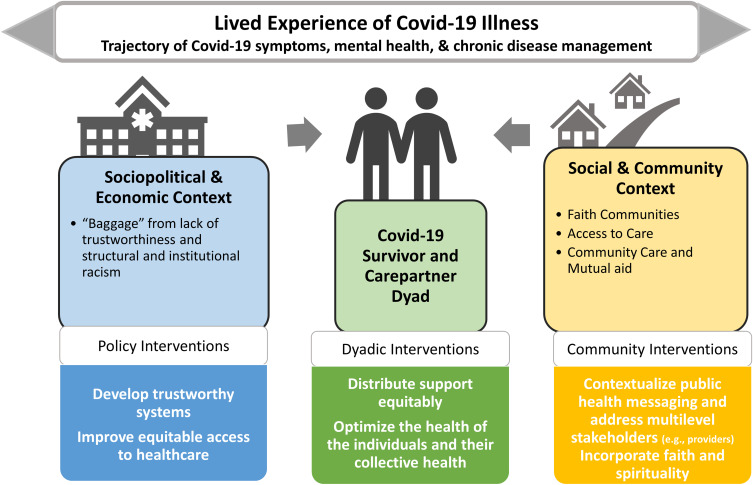 Lived Experience of Covid-19 Illness
Trajectory of Covid-19 symptoms, mental health, & chronic disease management

Sociopolitical & Economic Context
• "Baggage" from lack of trustworthiness and structural and institutional racism

Policy Interventions

Develop trustworthy systems
Improve equitable access to healthcare

Covid-19 Survivor and Carepartner Dyad

Dyadic Interventions

Distribute support equitably
Optimize the health of the individuals and their collective health

Social & Community Context
• Faith Communities
• Access to Care
• Community Care and Mutual aid

Community Interventions

Contextualize public health messaging and address multilevel stakeholders (e.g., providers)
Incorporate faith and spirituality